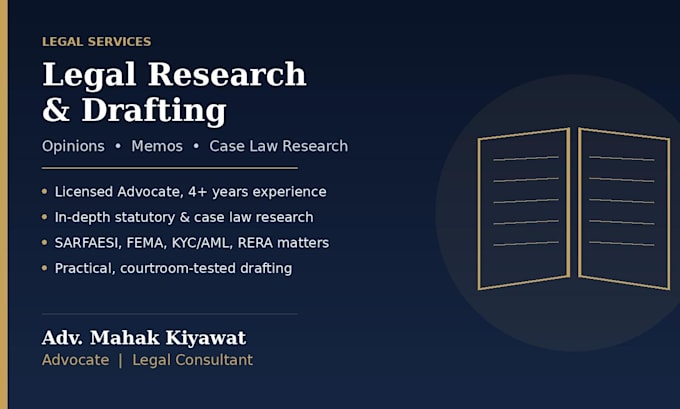 LEGAL SERVICES

Legal Research
& Drafting

Opinions • Memos • Case Law Research

• Licensed Advocate, 4+ years experience
• In-depth statutory & case law research
• SARFAESI, FEMA, KYC/AML, RERA matters
• Practical, courtroom-tested drafting

Adv. Mahak Kiyawat
Advocate | Legal Consultant